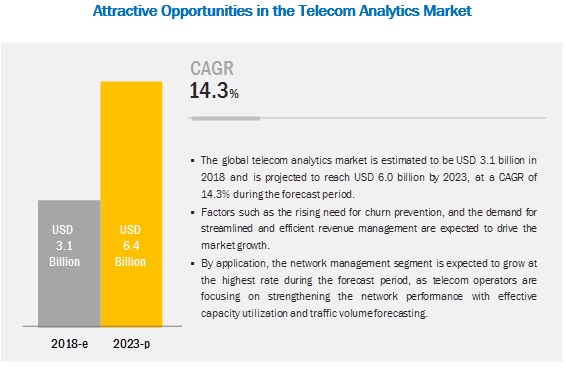 Attractive Opportunities in the Telecom Analytics Market

USD 3.1 Billion

USD 6.4 Billion

2018-e

2023-p

CAGR
14.3%

▪ The global telecom analytics market is estimated to be USD 3.1 billion in 2018 and is projected to reach USD 6.0 billion by 2023, at a CAGR of 14.3% during the forecast period.

▪ Factors such as the rising need for churn prevention, and the demand for streamlined and efficient revenue management are expected to drive the market growth.

▪ By application, the network management segment is expected to grow at the highest rate during the forecast period, as telecom operators are focusing on strengthening the network performance with effective capacity utilization and traffic volume forecasting.